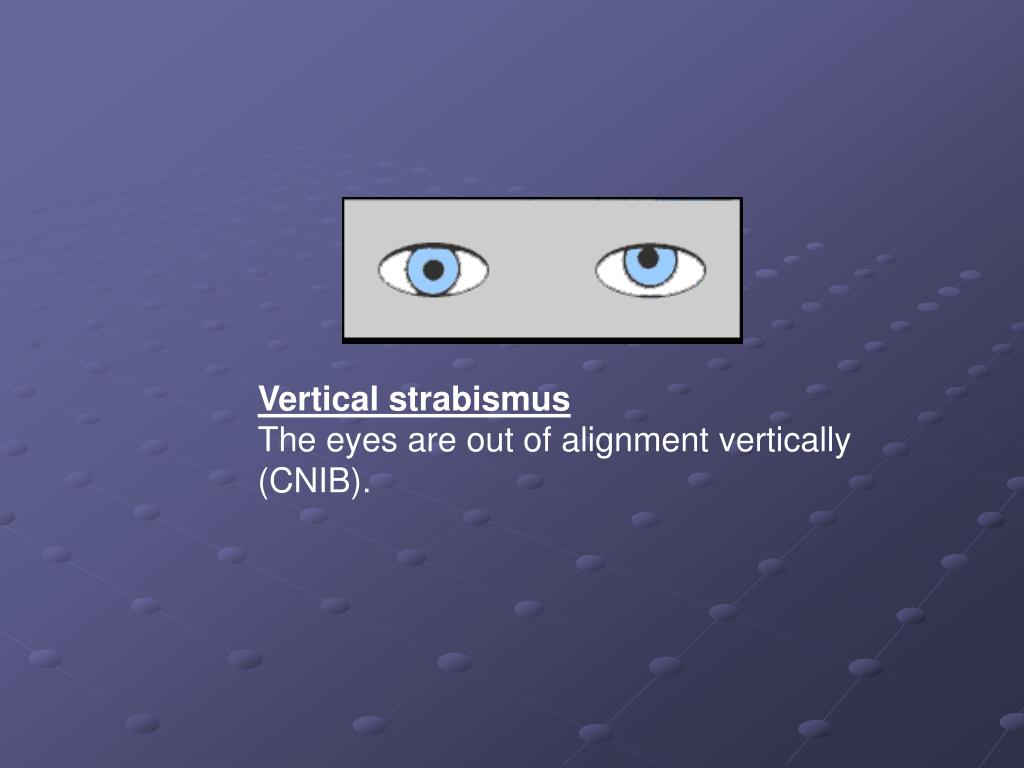 Vertical strabismus
The eyes are out of alignment vertically (CNIB).